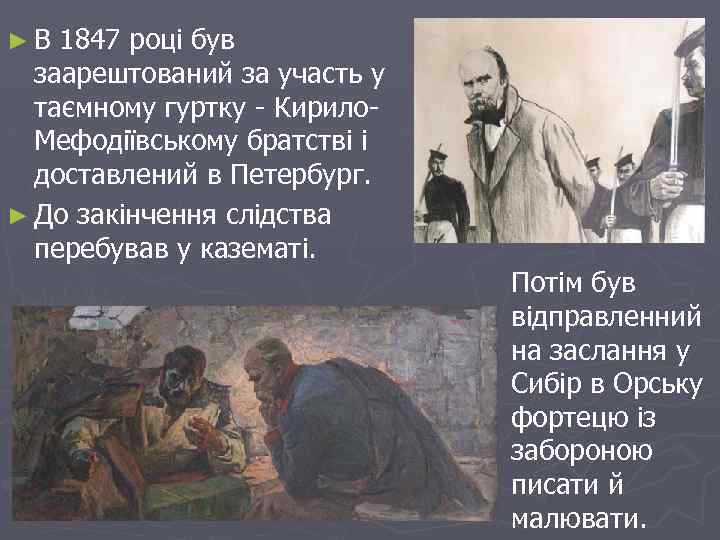 ► В 1847 році був заарештований за участь у таємному гуртку - Кирило-Мефодіївському братстві і доставлений в Петербург.

► До закінчення слідства перебував у казематі.

Потім був відправленний на заслання у Сибір в Орську фортецю із забороною писати й малювати.